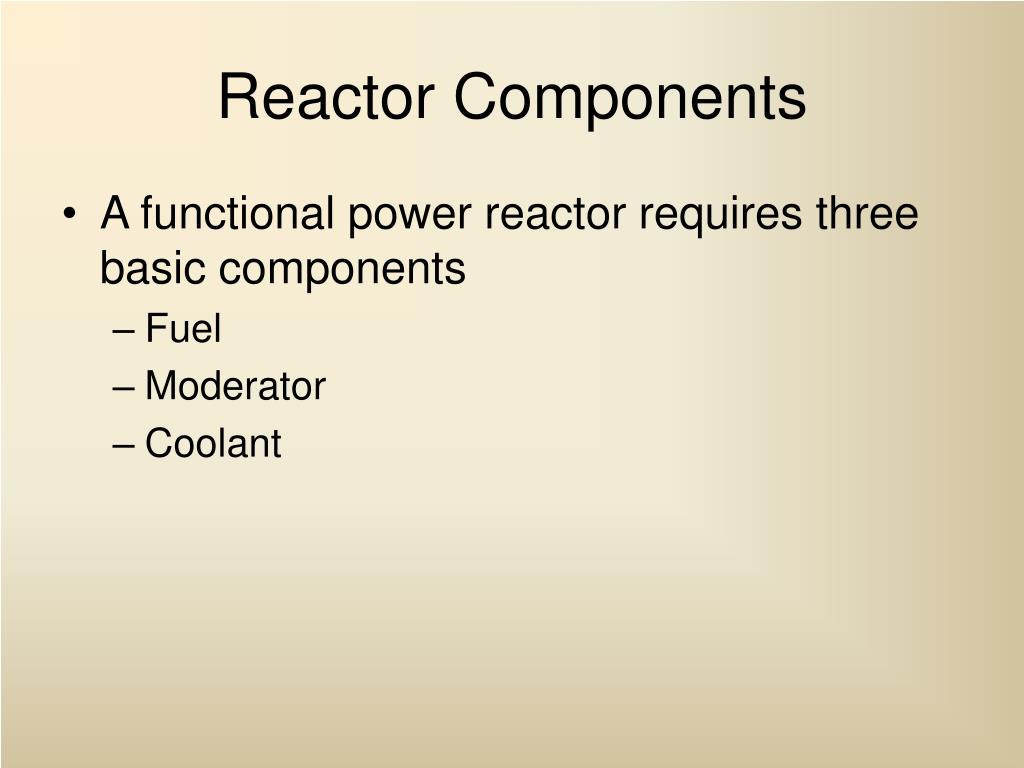 Reactor Components

• A functional power reactor requires three basic components
– Fuel
– Moderator
– Coolant